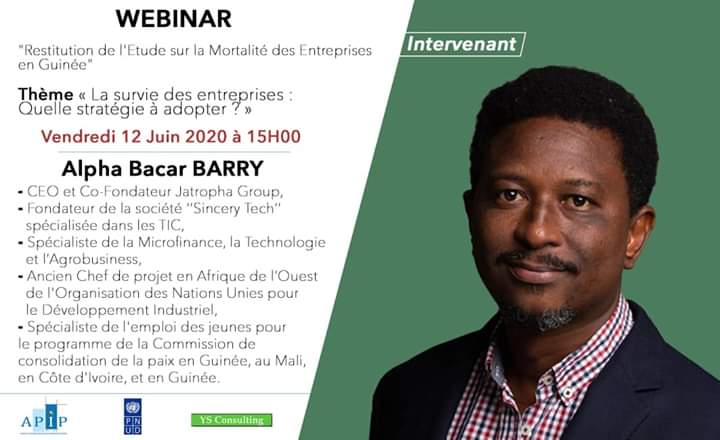 WEBINAR

"Restitution de l'Etude sur la Mortalité des Entreprises en Guinée"

Thème « La survie des entreprises : Quelle stratégie à adopter ? »

Vendredi 12 Juin 2020 à 15H00

Alpha Bacar BARRY

- CEO et Co-Fondateur Jatropha Group,
- Fondateur de la société "Sincery Tech" spécialisée dans les TIC,
- Spécialiste de la Microfinance, la Technologie et l'Agrobusiness,
- Ancien Chef de projet en Afrique de l'Ouest de l'Organisation des Nations Unies pour le Développement Industriel,
- Spécialiste de l'emploi des jeunes pour le programme de la Commission de consolidation de la paix en Guinée, au Mali, en Côte d'Ivoire, et en Guinée.

Intervenant

APIP

PNUD

YS Consulting